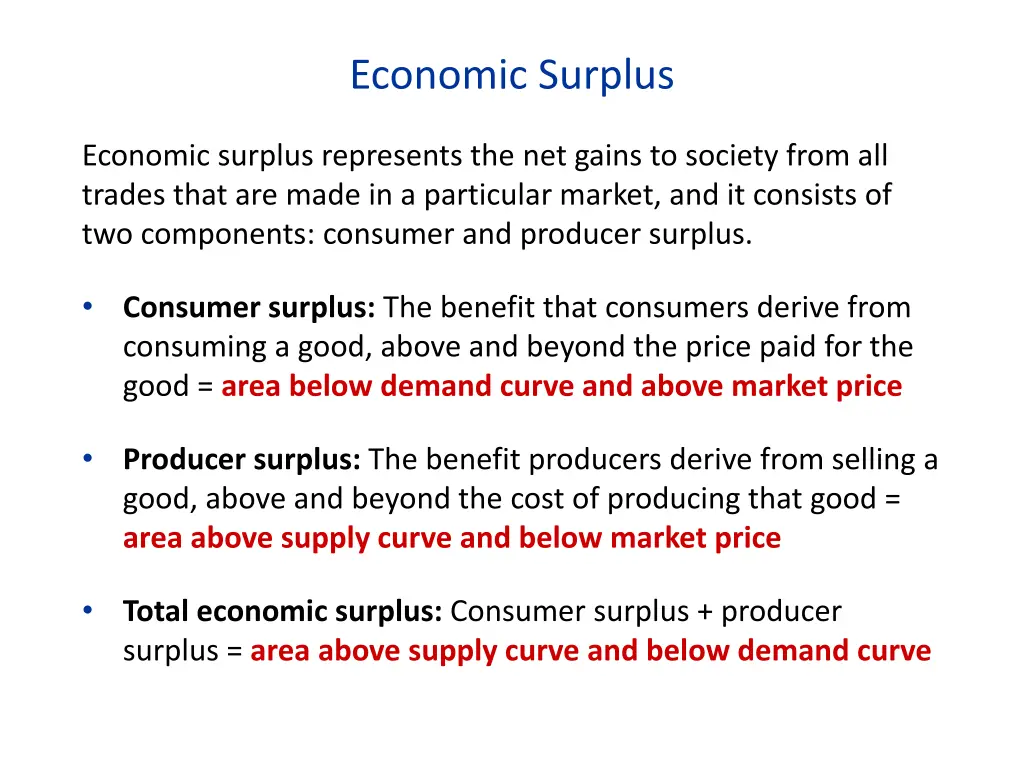 Economic Surplus

Economic surplus represents the net gains to society from all trades that are made in a particular market, and it consists of two components: consumer and producer surplus.

• Consumer surplus: The benefit that consumers derive from consuming a good, above and beyond the price paid for the good = area below demand curve and above market price

• Producer surplus: The benefit producers derive from selling a good, above and beyond the cost of producing that good = area above supply curve and below market price

• Total economic surplus: Consumer surplus + producer surplus = area above supply curve and below demand curve